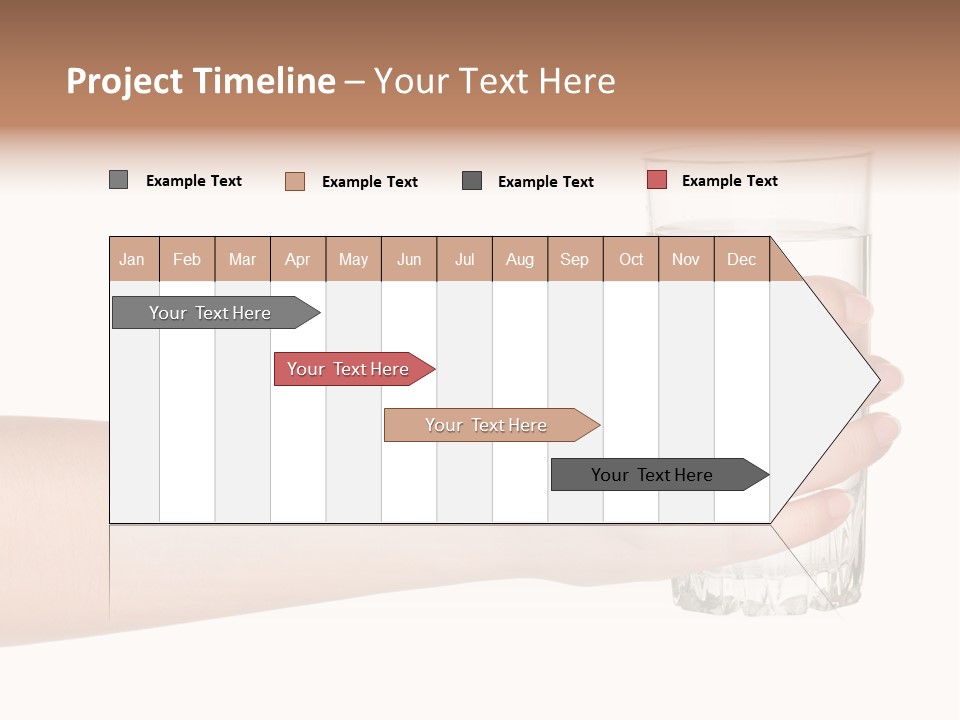 Project Timeline – Your Text Here

Example Text
Example Text
Example Text
Example Text

| Jan | Feb | Mar | Apr | May | Jun | Jul | Aug | Sep | Oct | Nov | Dec |
|---|---|---|---|---|---|---|---|---|---|---|---|

Your Text Here
Your Text Here
Your Text Here
Your Text Here